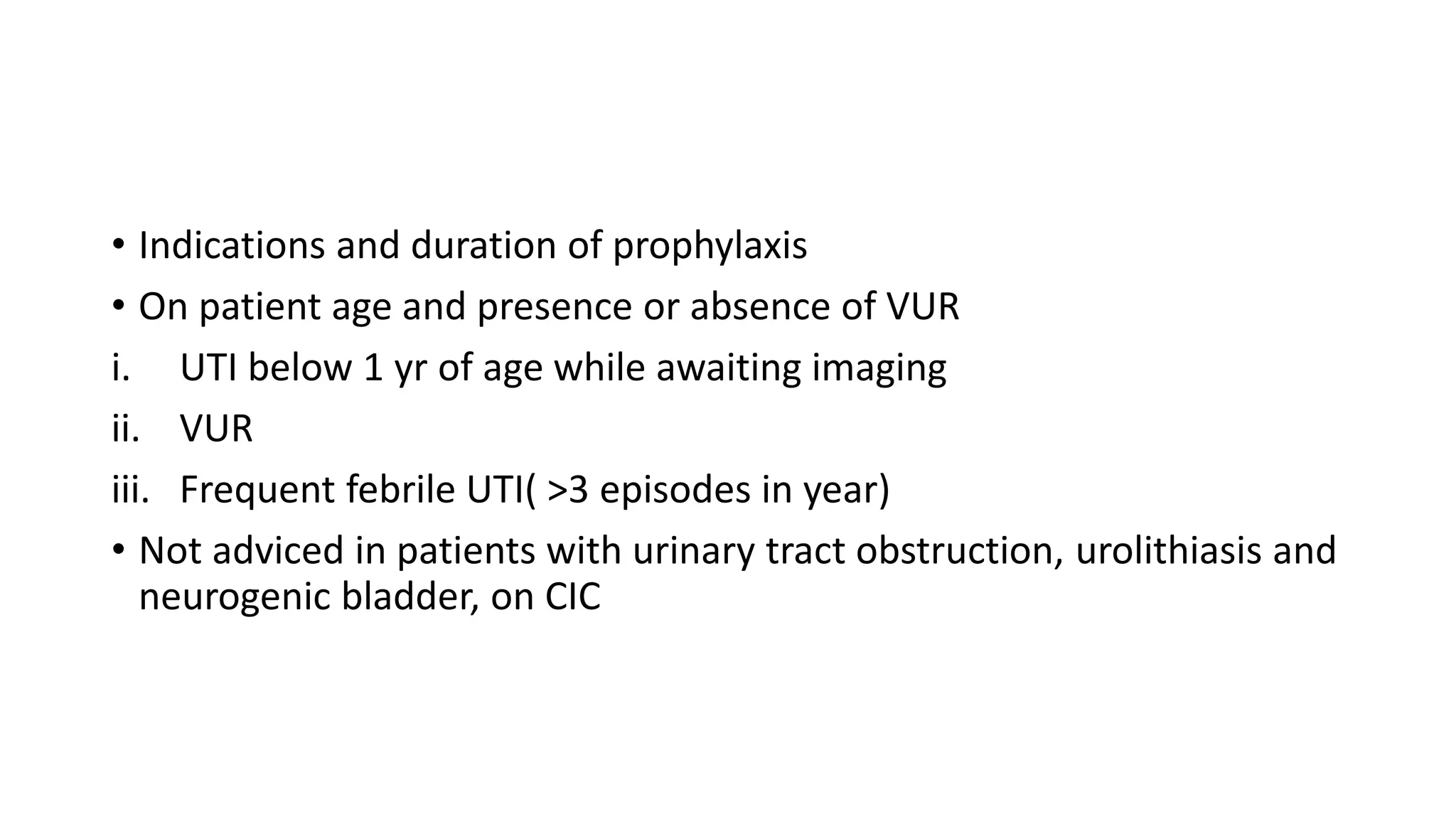 • Indications and duration of prophylaxis
• On patient age and presence or absence of VUR
i. UTI below 1 yr of age while awaiting imaging
ii. VUR
iii. Frequent febrile UTI( >3 episodes in year)
• Not adviced in patients with urinary tract obstruction, urolithiasis and neurogenic bladder, on CIC